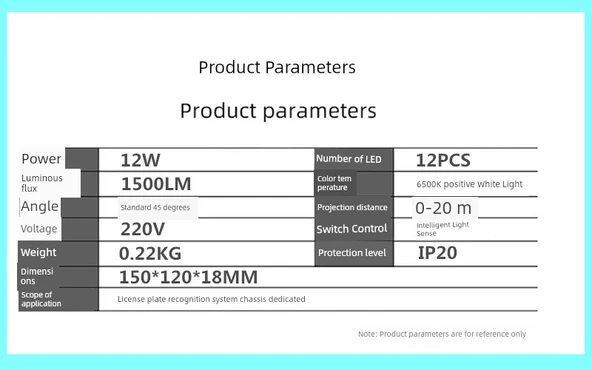 Product Parameters

Product parameters

| Power | 12W | Number of LED | 12PCS |
|---|---|---|---|
| Luminous flux | 1500LM | Color tem perature | 6500K positive White Light |
| Angle | Standard 45 degrees | Projection distance | 0-20 m |
| Voltage | 220V | Switch Control | Intelligent Light Sense |
| Weight | 0.22KG | Protection level | IP20 |
| Dimensi ons | 150*120*18MM | | |
| Scope of application | License plate recognition system chassis dedicated | | |

Note: Product parameters are for reference only